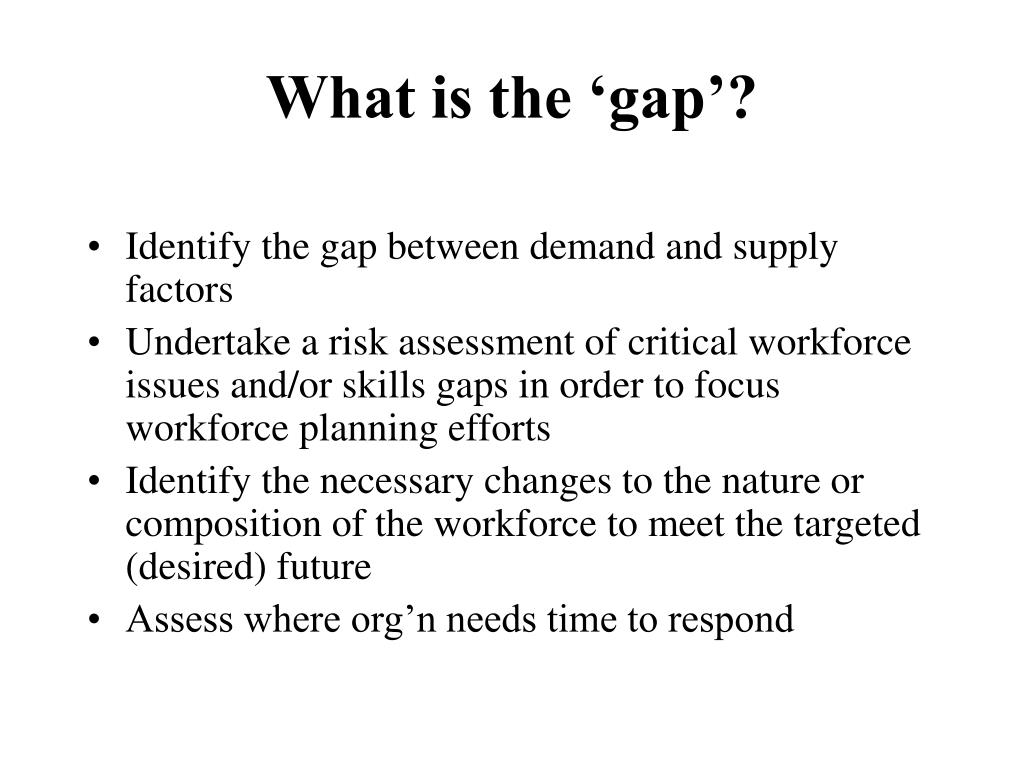 What is the ‘gap’?

• Identify the gap between demand and supply factors
• Undertake a risk assessment of critical workforce issues and/or skills gaps in order to focus workforce planning efforts
• Identify the necessary changes to the nature or composition of the workforce to meet the targeted (desired) future
• Assess where org’n needs time to respond